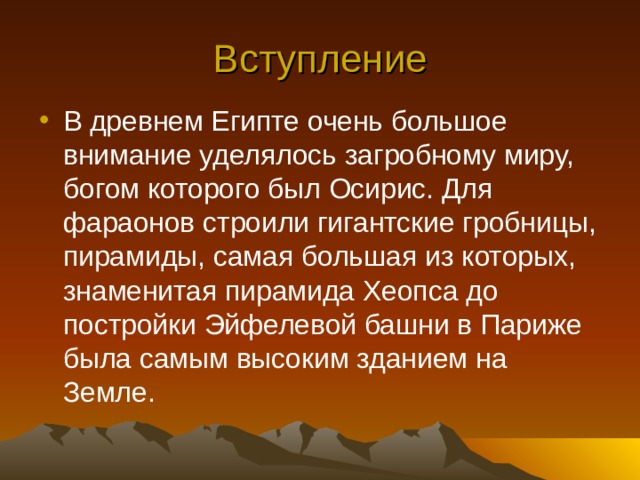 Вступление

• В древнем Египте очень большое внимание уделялось загробному миру, богом которого был Осирис. Для фараонов строили гигантские гробницы, пирамиды, самая большая из которых, знаменитая пирамида Хеопса до постройки Эйфелевой башни в Париже была самым высоким зданием на Земле.